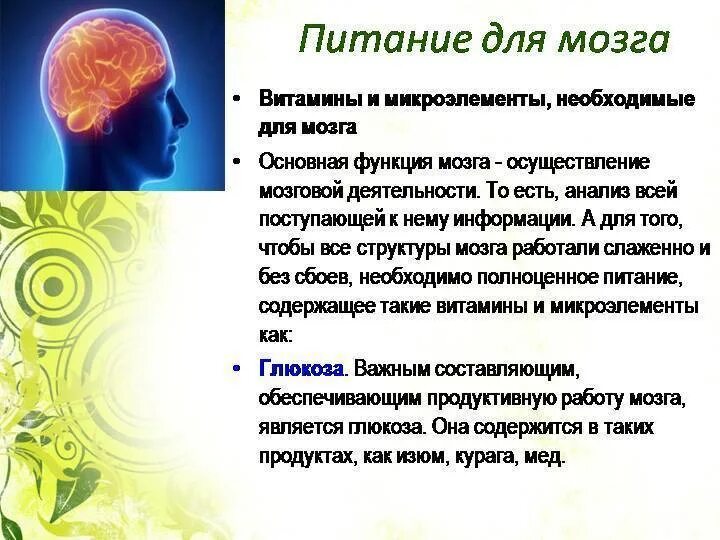 Питание для мозга

• Витамины и микроэлементы, необходимые для мозга

• Основная функция мозга - осуществление мозговой деятельности. То есть, анализ всей поступающей к нему информации. А для того, чтобы все структуры мозга работали слаженно и без сбоев, необходимо полноценное питание, содержащее такие витамины и микроэлементы как:

• Глюкоза. Важным составляющим, обеспечивающим продуктивную работу мозга, является глюкоза. Она содержится в таких продуктах, как изюм, курага, мед.